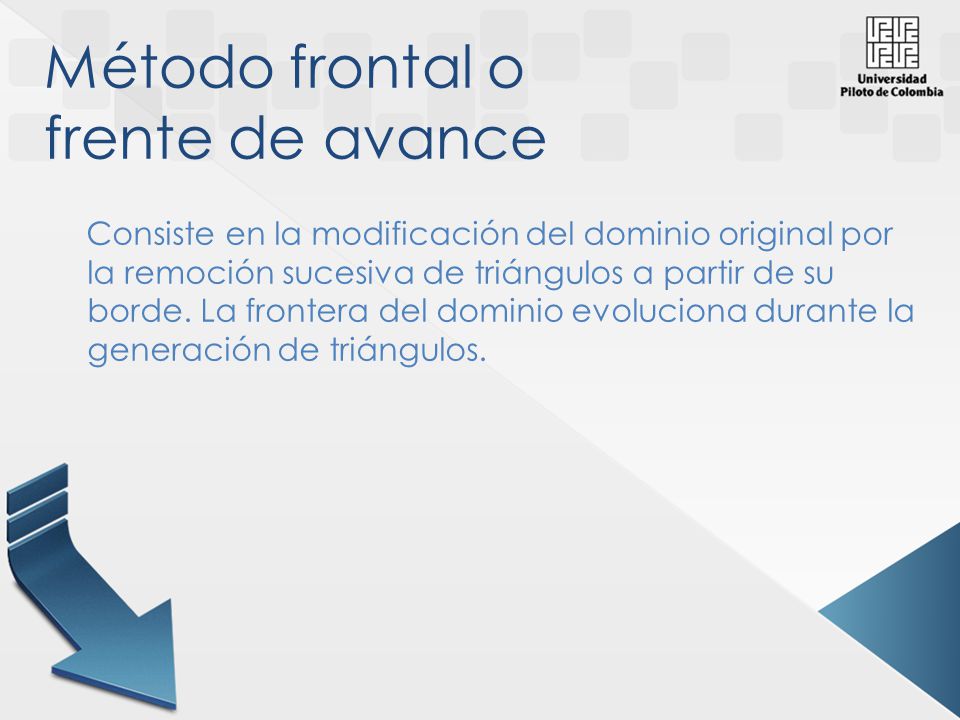 Método frontal o frente de avance

Universidad
Piloto de Colombia

Consiste en la modificación del dominio original por la remoción sucesiva de triángulos a partir de su borde. La frontera del dominio evoluciona durante la generación de triángulos.